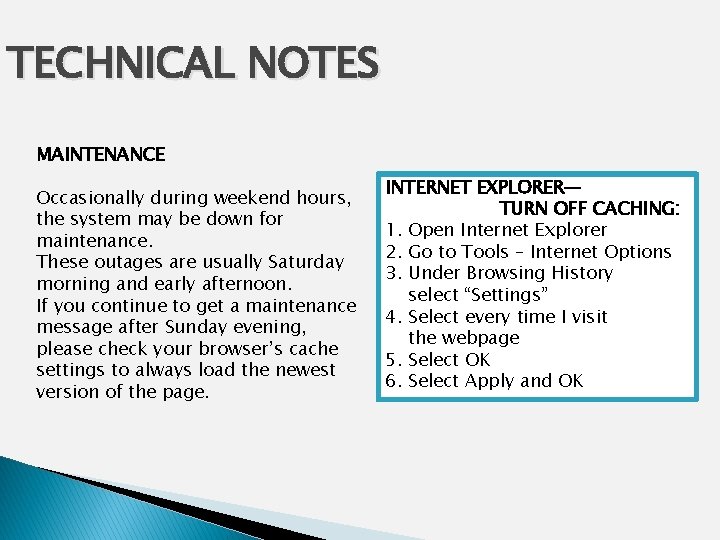 TECHNICAL NOTES

MAINTENANCE

Occasionally during weekend hours, the system may be down for maintenance.
These outages are usually Saturday morning and early afternoon.
If you continue to get a maintenance message after Sunday evening, please check your browser's cache settings to always load the newest version of the page.

INTERNET EXPLORER— TURN OFF CACHING:
1. Open Internet Explorer
2. Go to Tools – Internet Options
3. Under Browsing History select "Settings"
4. Select every time I visit the webpage
5. Select OK
6. Select Apply and OK